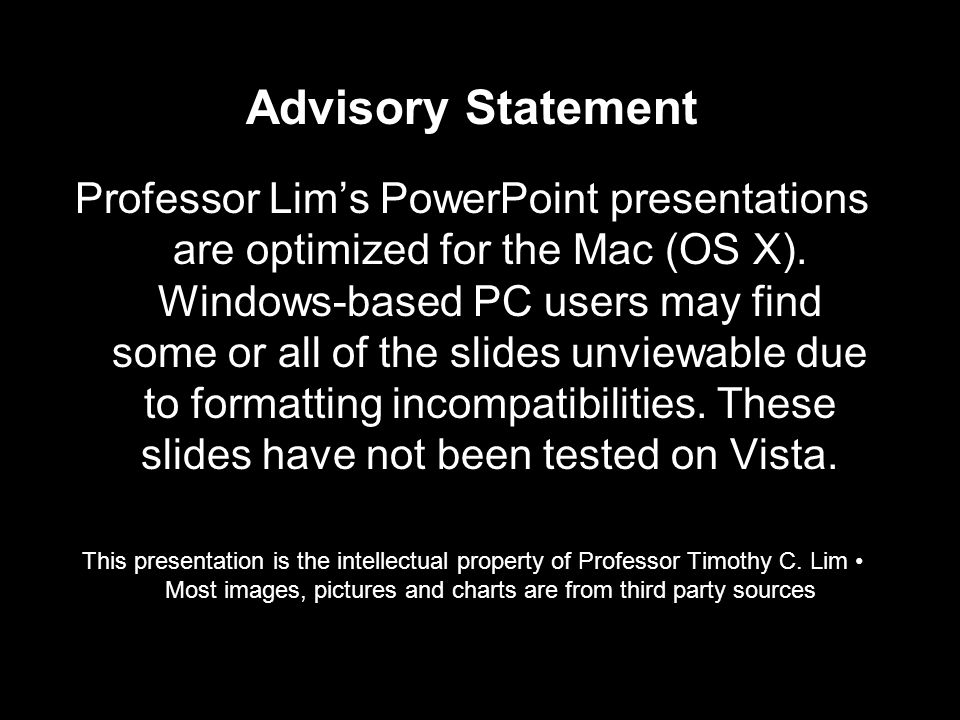 Advisory Statement

Professor Lim’s PowerPoint presentations are optimized for the Mac (OS X). Windows-based PC users may find some or all of the slides unviewable due to formatting incompatibilities. These slides have not been tested on Vista.

This presentation is the intellectual property of Professor Timothy C. Lim • Most images, pictures and charts are from third party sources